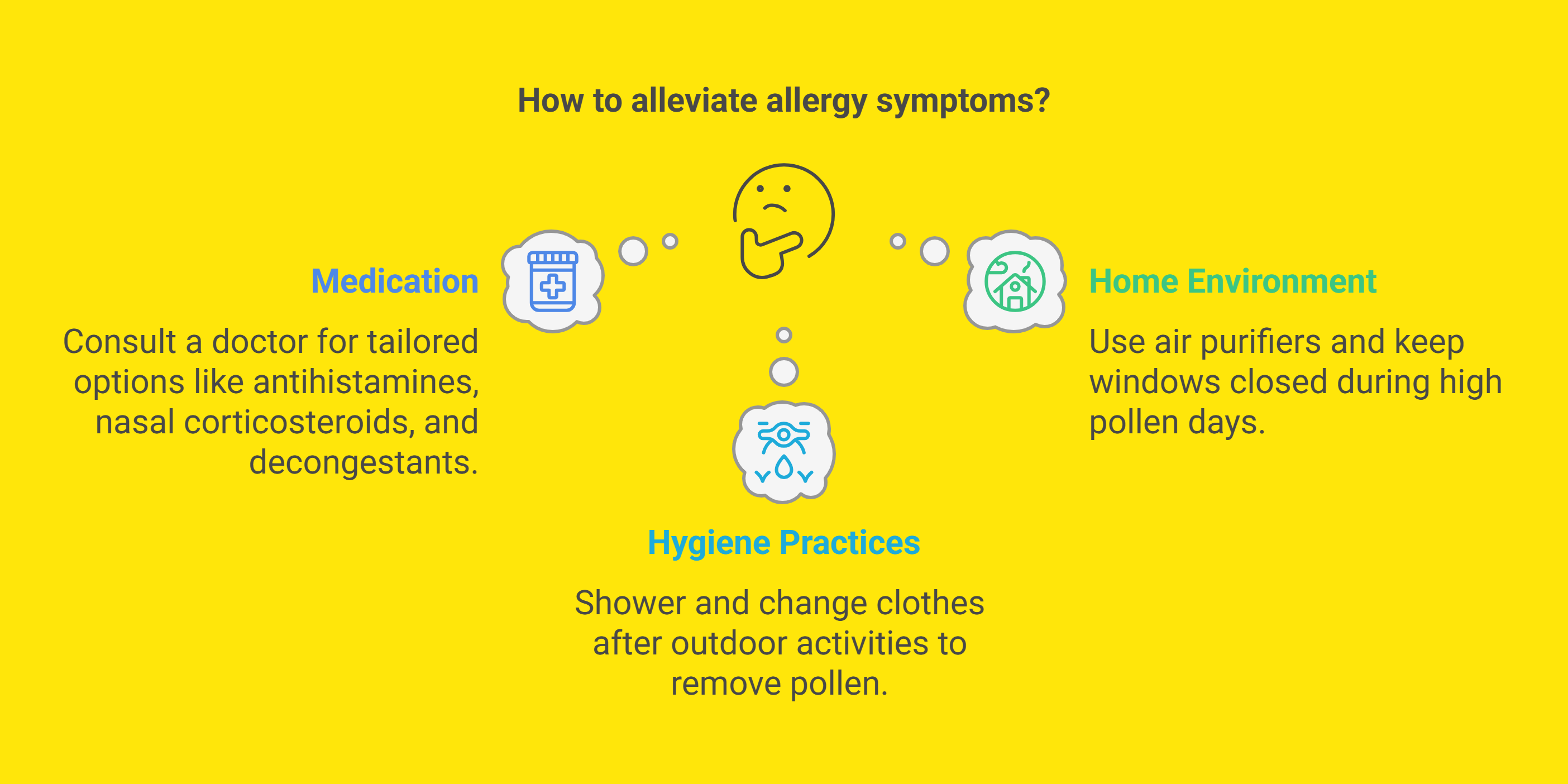 How to alleviate allergy symptoms?

Medication

Consult a doctor for tailored options like antihistamines, nasal corticosteroids, and decongestants.

Home Environment

Use air purifiers and keep windows closed during high pollen days.

Hygiene Practices

Shower and change clothes after outdoor activities to remove pollen.